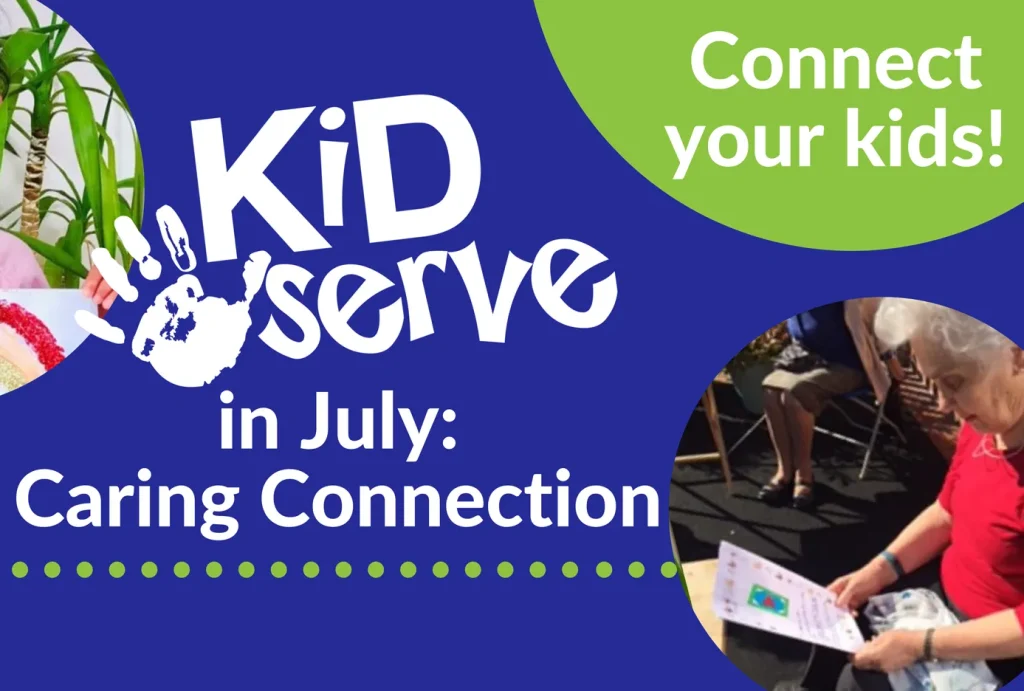 Connect your kids!

KiD serve

in July: Caring Connection